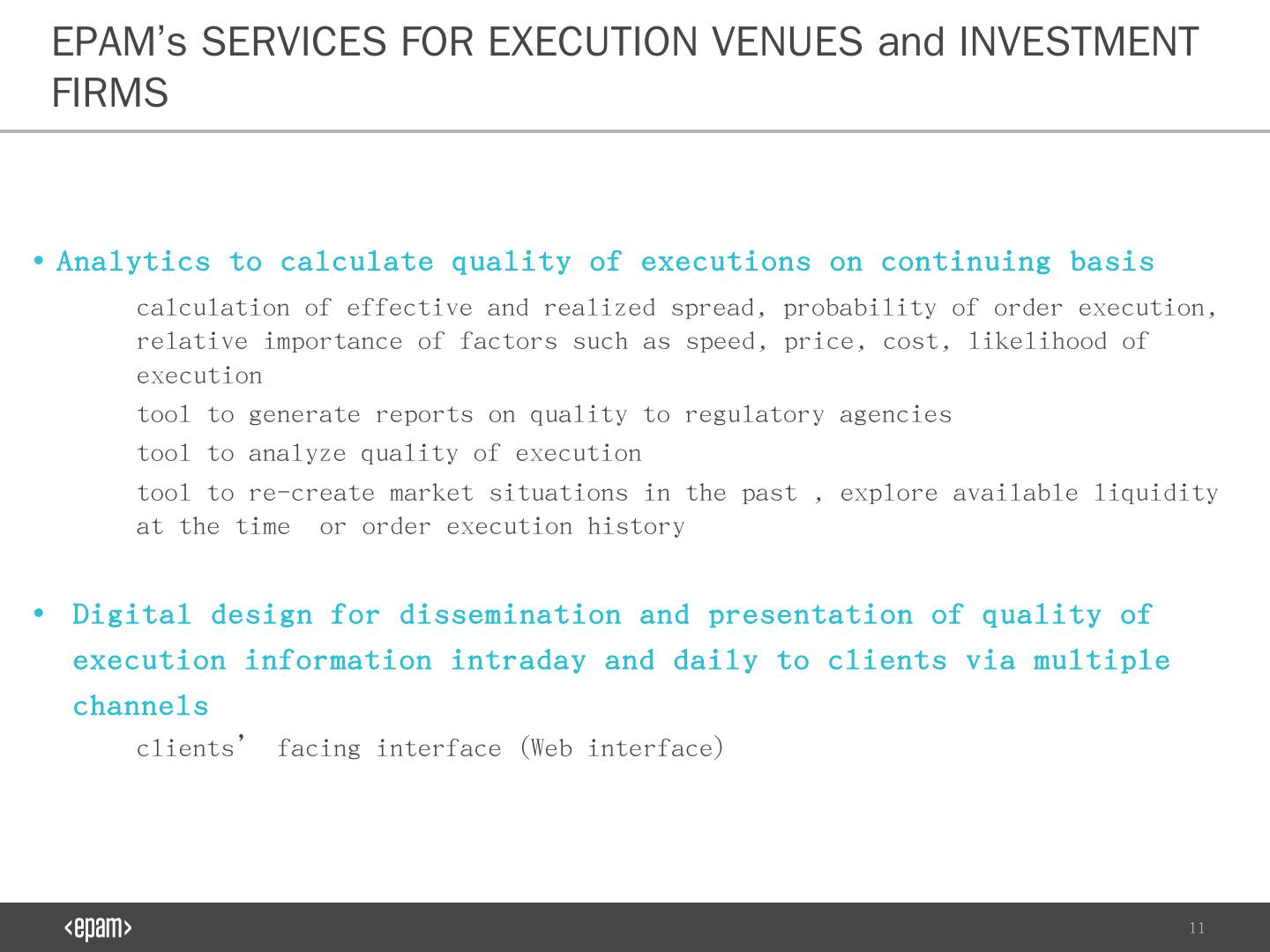 EPAM's SERVICES FOR EXECUTION VENUES and INVESTMENT FIRMS

• Analytics to calculate quality of executions on continuing basis

calculation of effective and realized spread, probability of order execution, relative importance of factors such as speed, price, cost, likelihood of execution

tool to generate reports on quality to regulatory agencies

tool to analyze quality of execution

tool to re-create market situations in the past , explore available liquidity at the time  or order execution history

• Digital design for dissemination and presentation of quality of execution information intraday and daily to clients via multiple channels

clients' facing interface (Web interface)

<epam>

11